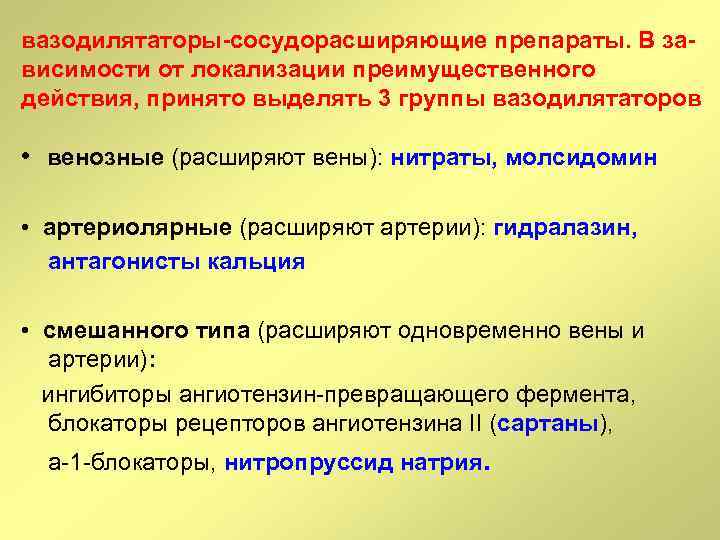 вазодилятаторы-сосудорасширяющие препараты. В зависимости от локализации преимущественного действия, принято выделять 3 группы вазодилятаторов

• венозные (расширяют вены): нитраты, молсидомин

• артериолярные (расширяют артерии): гидралазин, антагонисты кальция

• смешанного типа (расширяют одновременно вены и артерии):

ингибиторы ангиотензин-превращающего фермента, блокаторы рецепторов ангиотензина II (сартаны),

а-1-блокаторы, нитропруссид натрия.